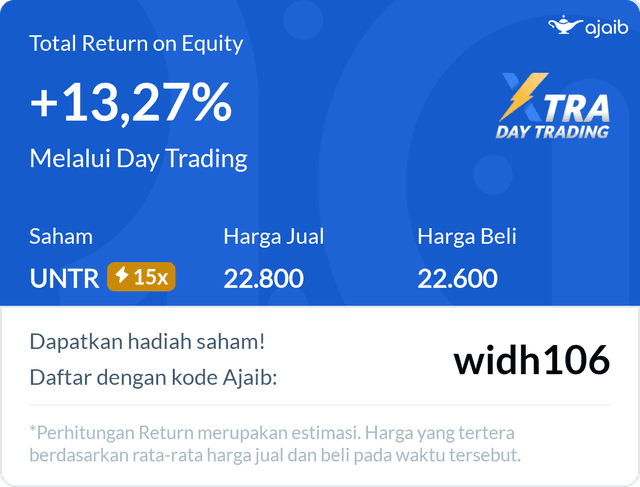 ajaib

Total Return on Equity

+13,27%

Melalui Day Trading

XTRA DAY TRADING

| Saham | Harga Jual | Harga Beli |
|---|---|---|
| UNTR 15x | 22.800 | 22.600 |

Dapatkan hadiah saham!
Daftar dengan kode Ajaib:

widh106

*Perhitungan Return merupakan estimasi. Harga yang tertera berdasarkan rata-rata harga jual dan beli pada waktu tersebut.